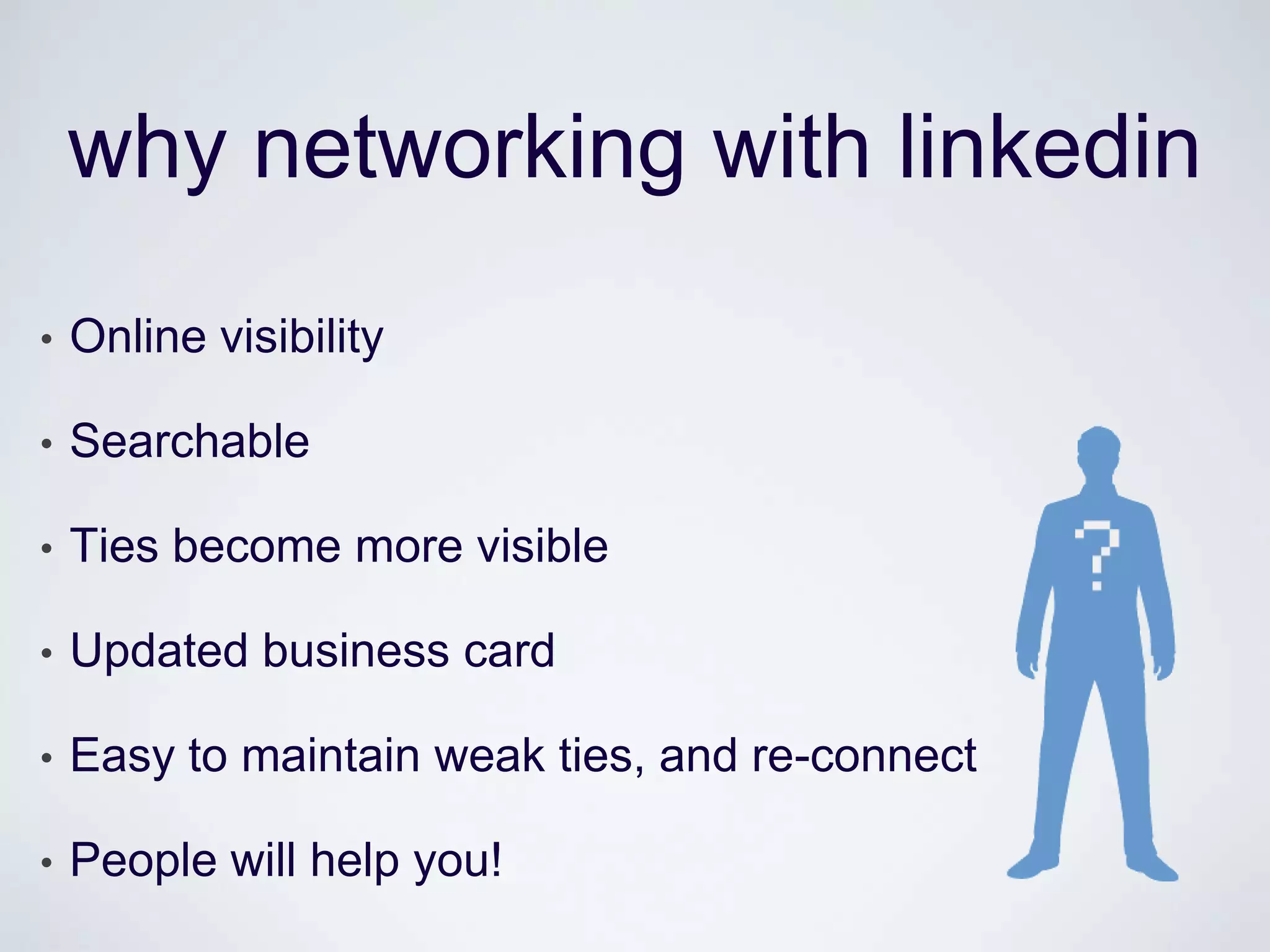 why networking with linkedin

• Online visibility
• Searchable
• Ties become more visible
• Updated business card
• Easy to maintain weak ties, and re-connect
• People will help you!

?